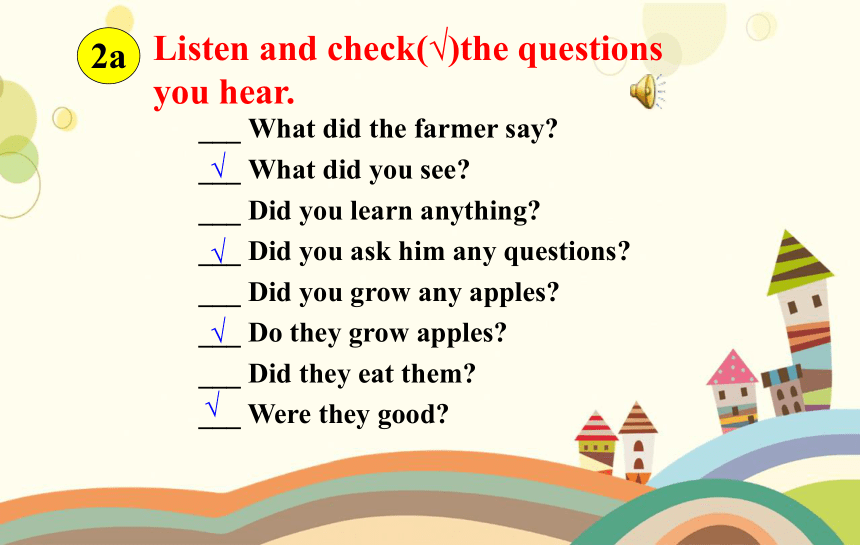 2a Listen and check(√)the questions you hear.

___ What did the farmer say?

√ What did you see?

___ Did you learn anything?

√ Did you ask him any questions?

___ Did you grow any apples?

√ Do they grow apples?

___ Did they eat them?

√ Were they good?